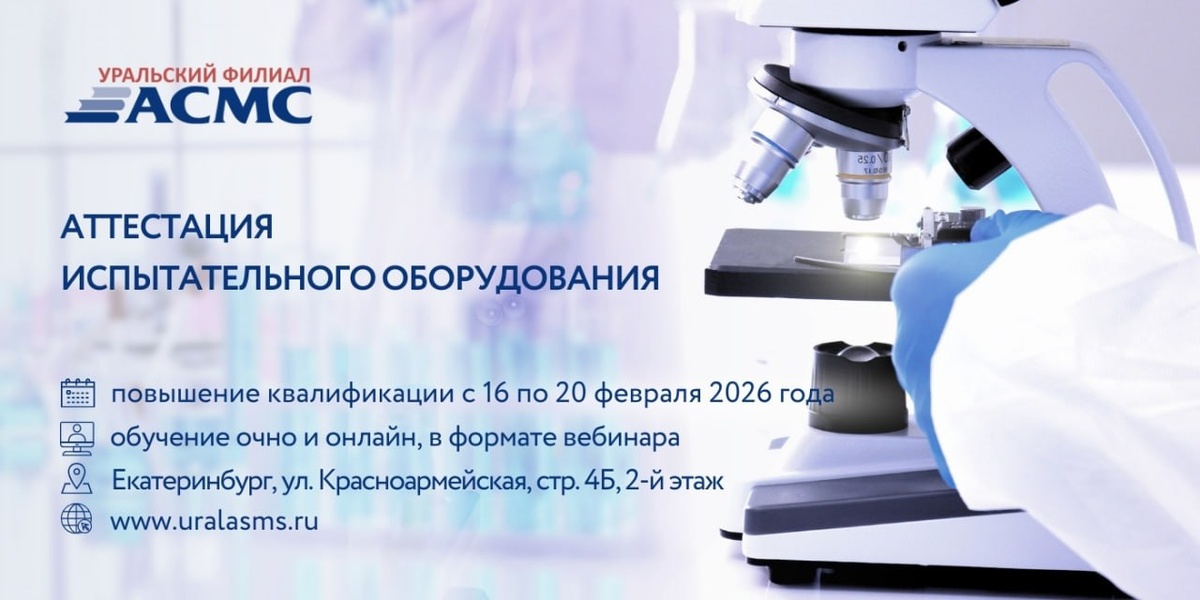 УРАЛЬСКИЙ ФИЛИАЛ
АСМС

АТТЕСТАЦИЯ
ИСПЫТАТЕЛЬНОГО ОБОРУДОВАНИЯ

повышение квалификации с 16 по 20 февраля 2026 года
обучение очно и онлайн, в формате вебинара
Екатеринбург, ул. Красноармейская, стр. 4Б, 2-й этаж
www.uralasms.ru